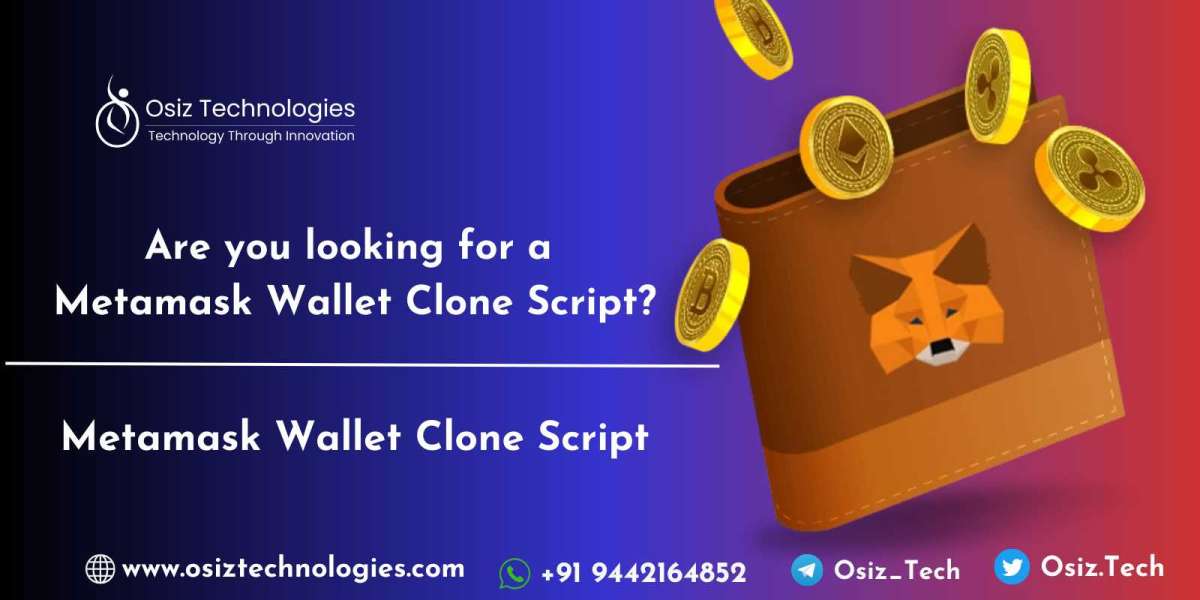 Osiz Technologies
Technology Through Innovation

Are you looking for a Metamask Wallet Clone Script?

Metamask Wallet Clone Script

www.osiztechnologies.com +91 9442164852 Osiz_Tech Osiz.Tech